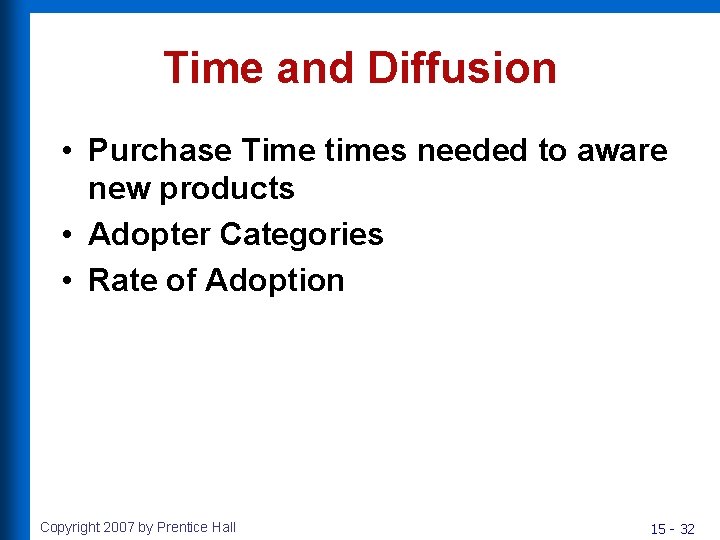 Time and Diffusion

• Purchase Time times needed to aware new products
• Adopter Categories
• Rate of Adoption

Copyright 2007 by Prentice Hall

15 - 32